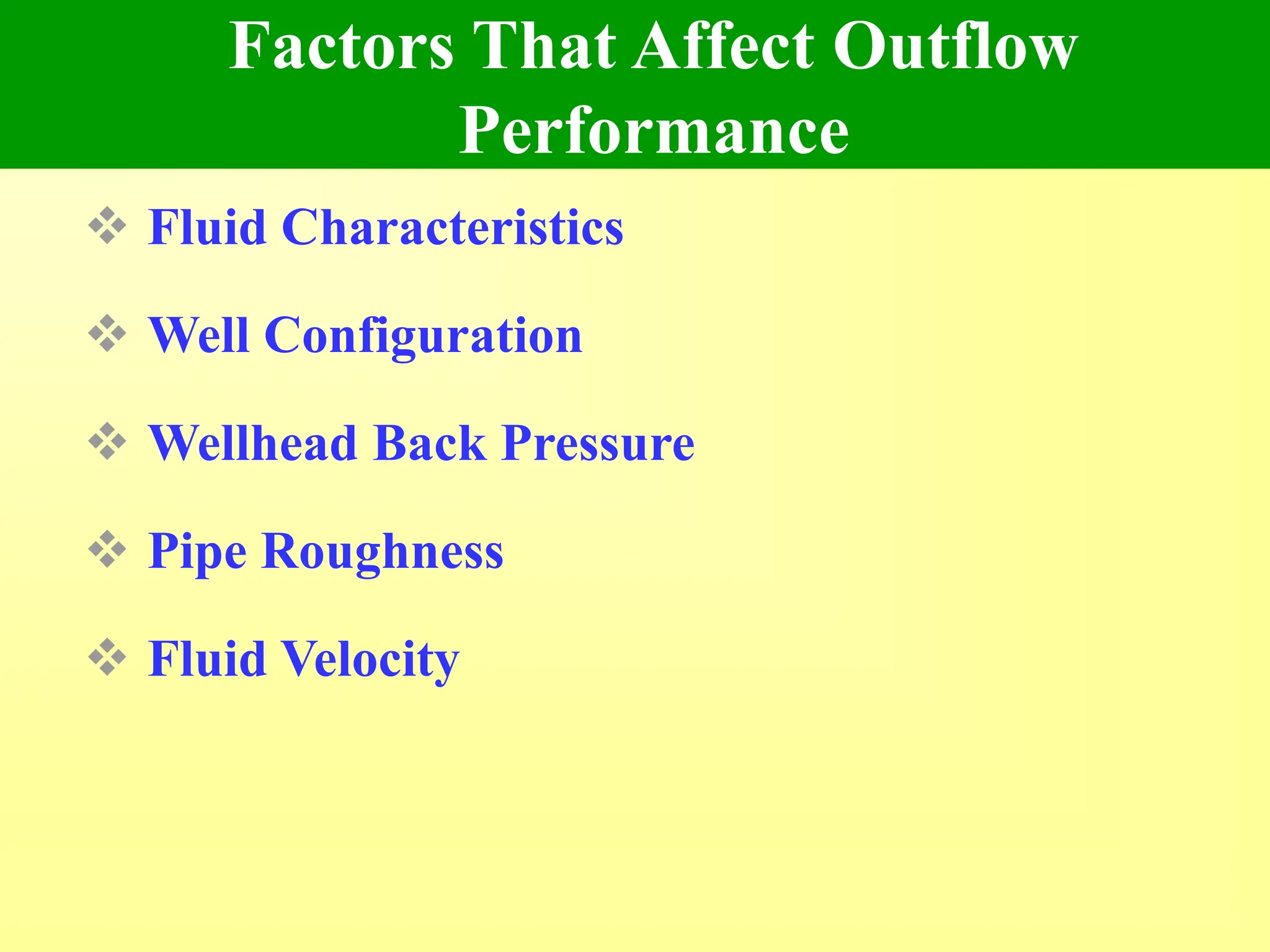 Factors That Affect Outflow Performance

❖ Fluid Characteristics

❖ Well Configuration

❖ Wellhead Back Pressure

❖ Pipe Roughness

❖ Fluid Velocity